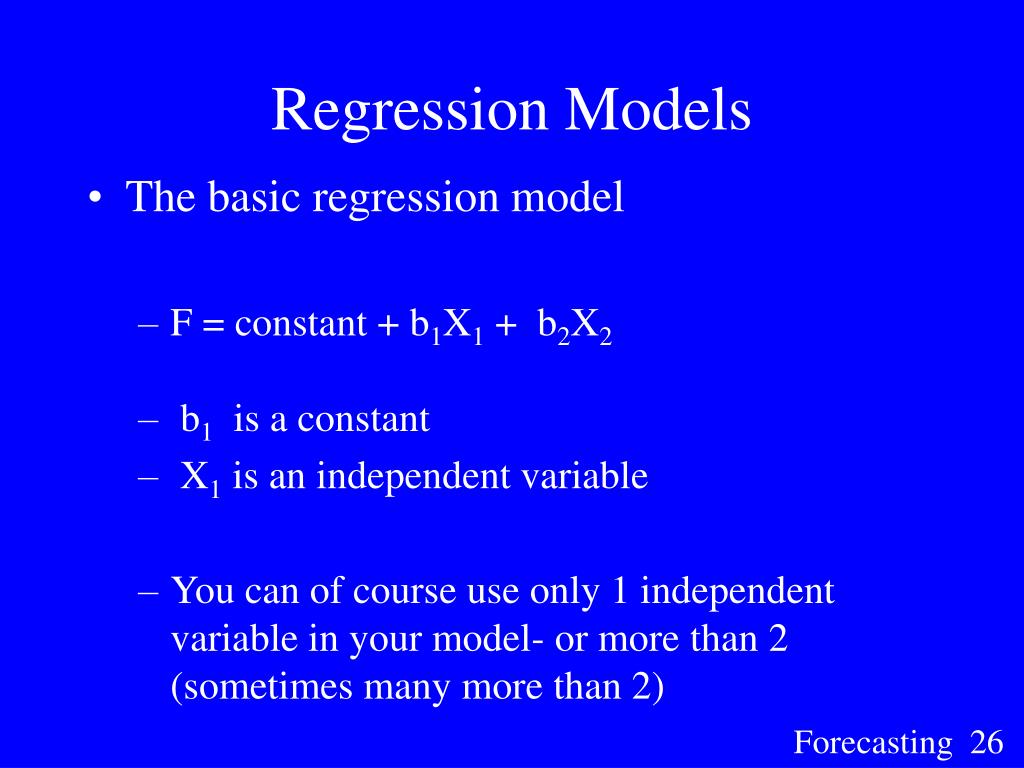 Regression Models

• The basic regression model

– $F = \text{constant} + b_1X_1 + b_2X_2$

– $b_1$ is a constant
– $X_1$ is an independent variable

– You can of course use only 1 independent variable in your model- or more than 2 (sometimes many more than 2)

Forecasting 26